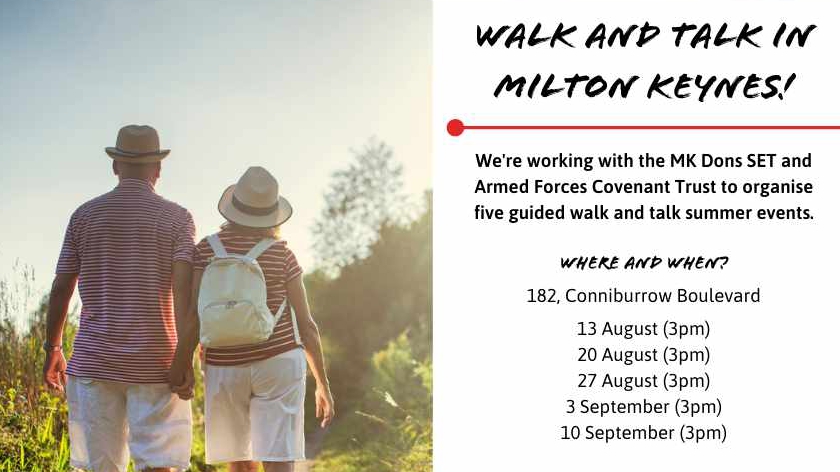 WALK AND TALK IN MILTON KEYNES!

We're working with the MK Dons SET and Armed Forces Covenant Trust to organise five guided walk and talk summer events.

WHERE AND WHEN?

182, Conniburrow Boulevard

13 August (3pm)
20 August (3pm)
27 August (3pm)
3 September (3pm)
10 September (3pm)